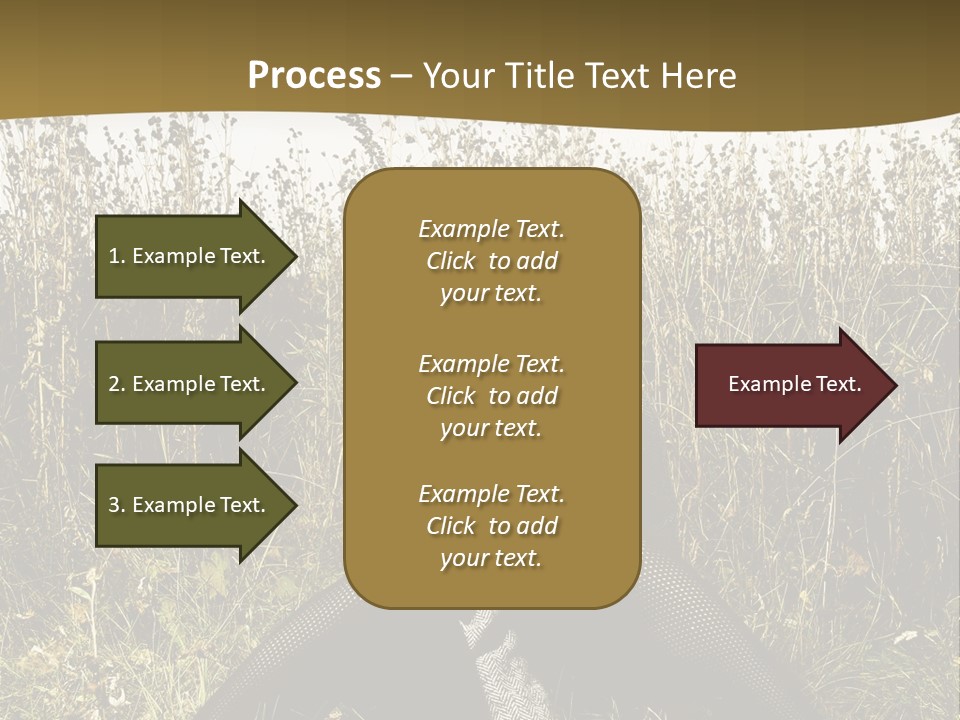 Process – Your Title Text Here

1. Example Text.

2. Example Text.

3. Example Text.

Example Text. Click to add your text.

Example Text. Click to add your text.

Example Text. Click to add your text.

Example Text.